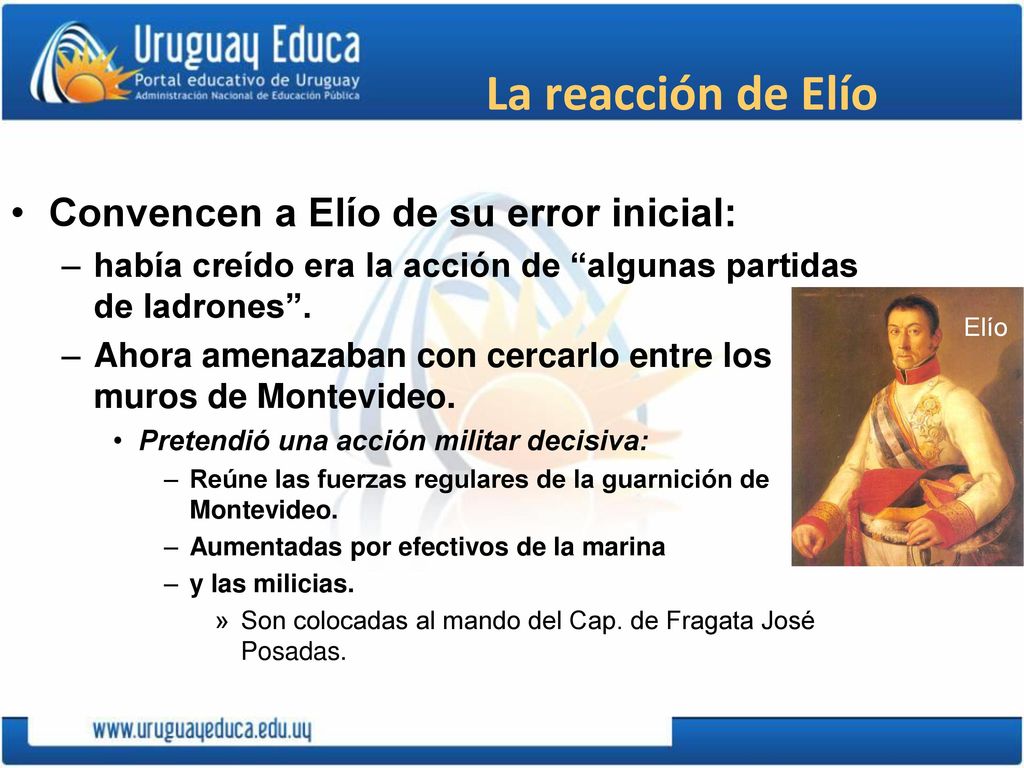 Uruguay Educa
Portal educativo de Uruguay
Administración Nacional de Educación Pública

La reacción de Elío

• Convencen a Elío de su error inicial:
– había creído era la acción de “algunas partidas de ladrones”.
– Ahora amenazaban con cercarlo entre los muros de Montevideo.
• Pretendió una acción militar decisiva:
– Reúne las fuerzas regulares de la guarnición de Montevideo.
– Aumentadas por efectivos de la marina
– y las milicias.
» Son colocadas al mando del Cap. de Fragata José Posadas.

Elío

www.uruguayeduca.edu.uy